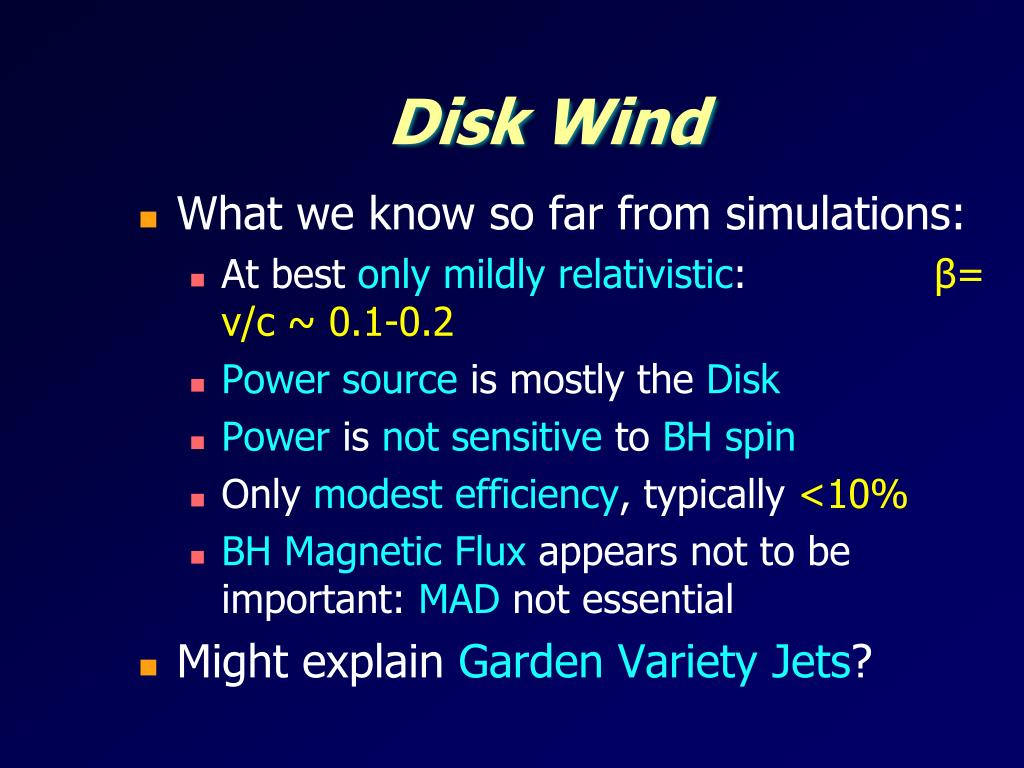 Disk Wind

What we know so far from simulations:

At best only mildly relativistic: β= v/c ~ 0.1-0.2

Power source is mostly the Disk

Power is not sensitive to BH spin

Only modest efficiency, typically <10%

BH Magnetic Flux appears not to be important: MAD not essential

Might explain Garden Variety Jets?